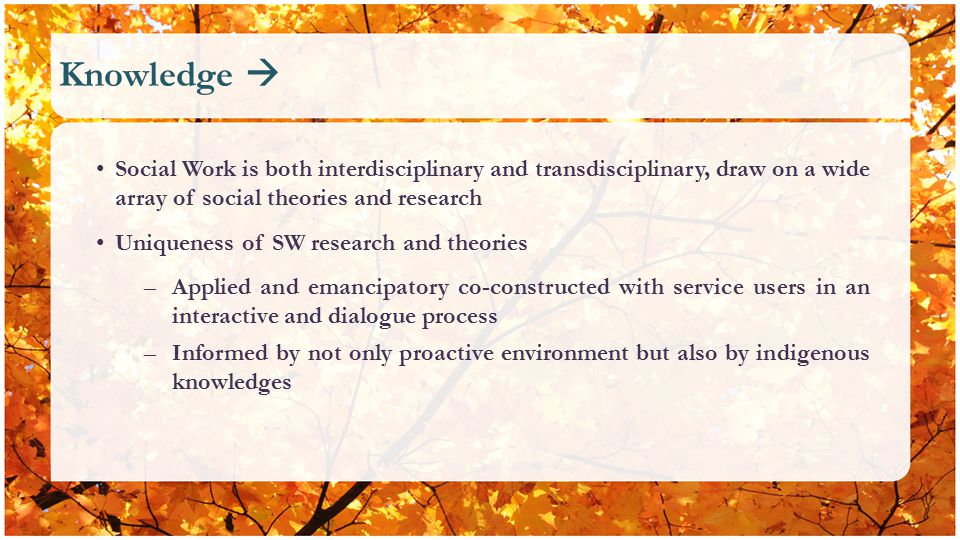 Knowledge →

• Social Work is both interdisciplinary and transdisciplinary, draw on a wide array of social theories and research

• Uniqueness of SW research and theories

– Applied and emancipatory co-constructed with service users in an interactive and dialogue process

– Informed by not only proactive environment but also by indigenous knowledges